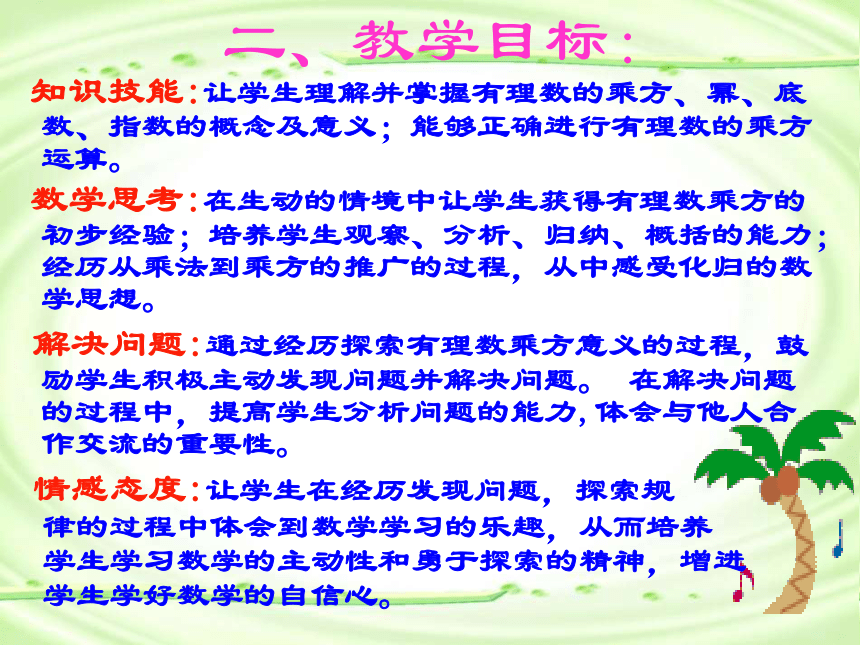 二、教学目标:

知识技能:让学生理解并掌握有理数的乘方、幂、底数、指数的概念及意义;能够正确进行有理数的乘方运算。

数学思考:在生动的情境中让学生获得有理数乘方的初步经验;培养学生观察、分析、归纳、概括的能力;经历从乘法到乘方的推广的过程,从中感受化归的数学思想。

解决问题:通过经历探索有理数乘方意义的过程,鼓励学生积极主动发现问题并解决问题。 在解决问题的过程中,提高学生分析问题的能力,体会与他人合作交流的重要性。

情感态度:让学生在经历发现问题,探索规律的过程中体会到数学学习的乐趣,从而培养学生学习数学的主动性和勇于探索的精神,增进学生学好数学的自信心。